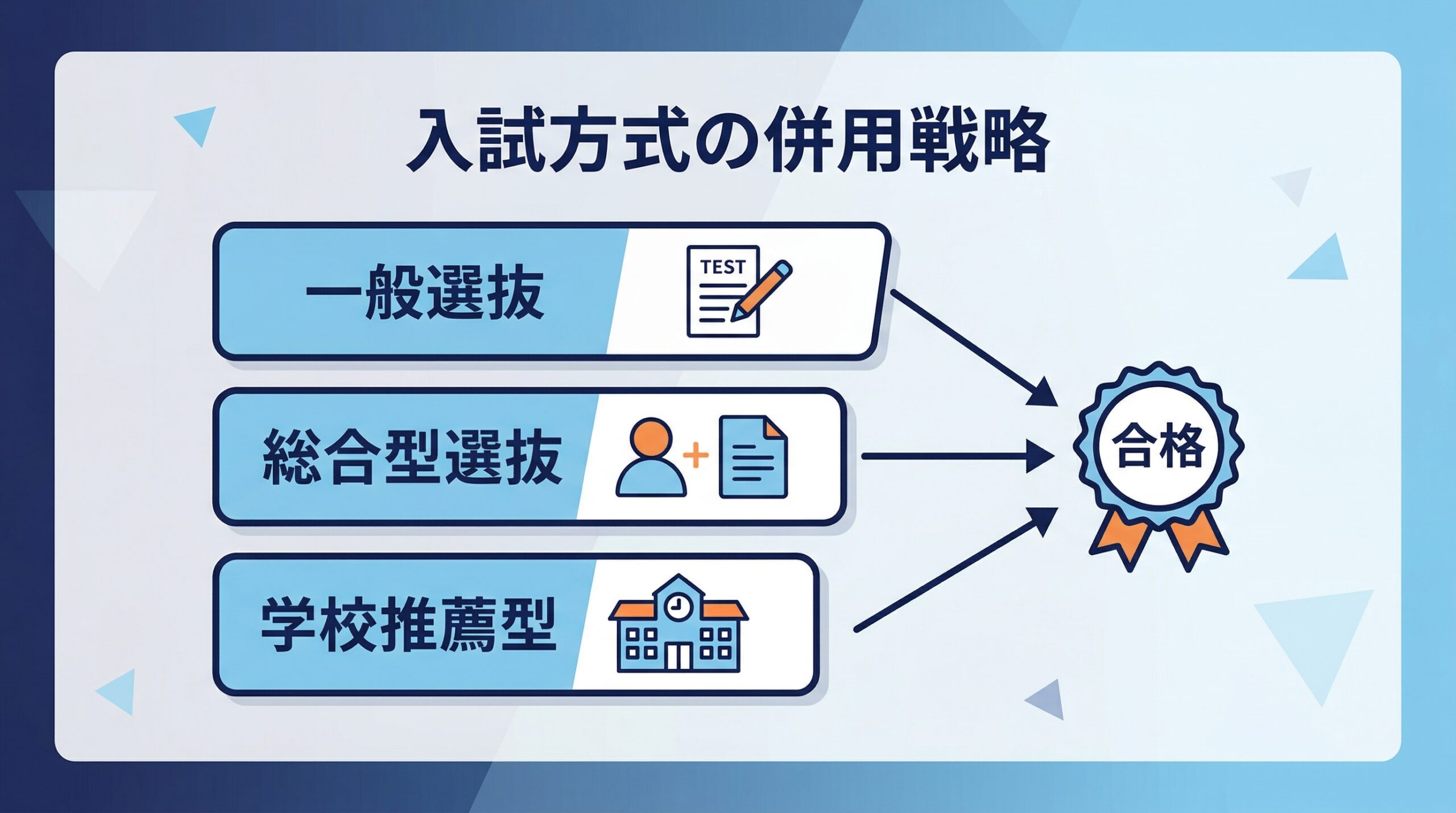 入試方式の併用戦略

一般選抜

TEST

総合型選抜

学校推薦型

合格